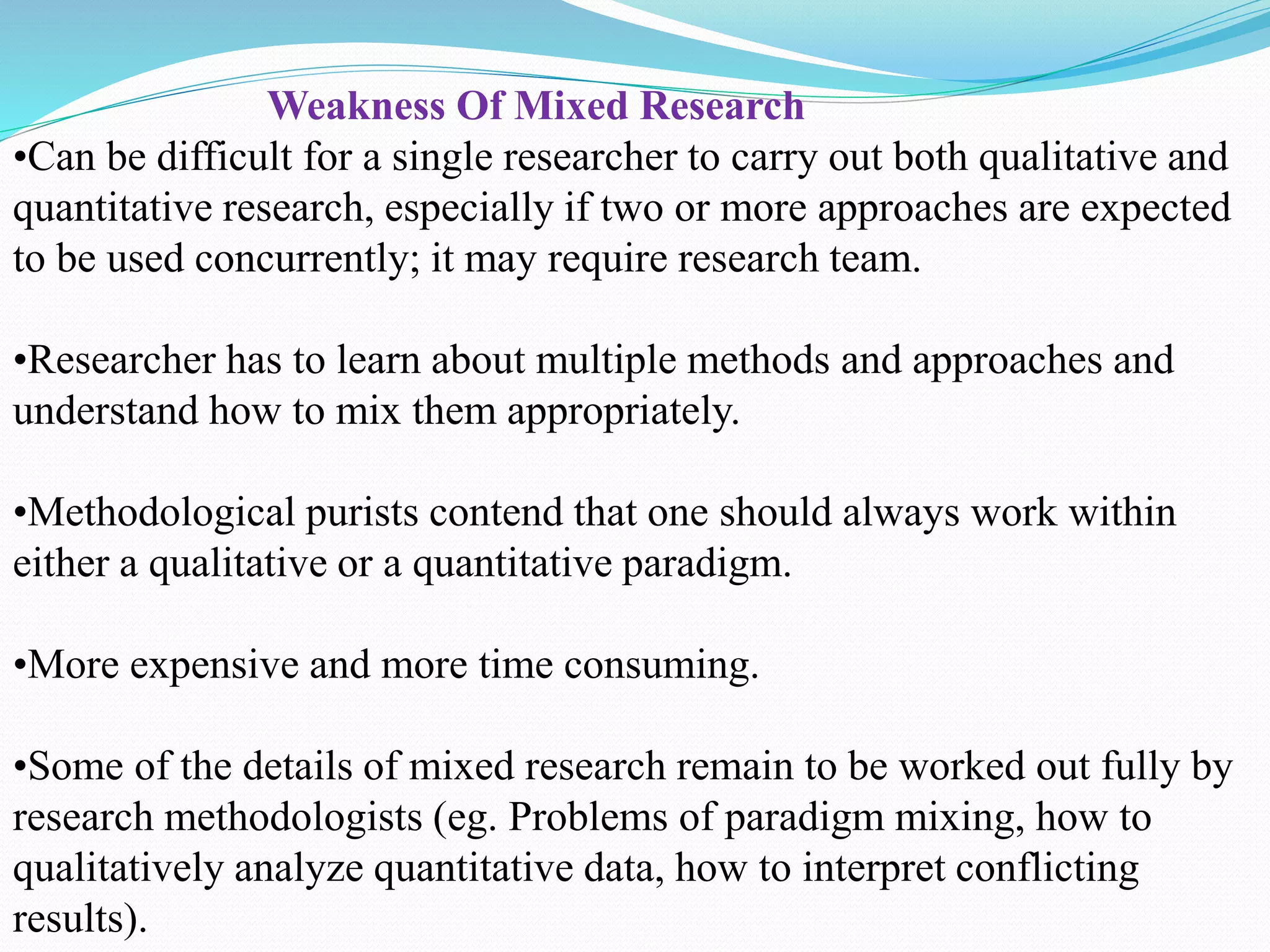 Weakness Of Mixed Research

•Can be difficult for a single researcher to carry out both qualitative and quantitative research, especially if two or more approaches are expected to be used concurrently; it may require research team.

•Researcher has to learn about multiple methods and approaches and understand how to mix them appropriately.

•Methodological purists contend that one should always work within either a qualitative or a quantitative paradigm.

•More expensive and more time consuming.

•Some of the details of mixed research remain to be worked out fully by research methodologists (eg. Problems of paradigm mixing, how to qualitatively analyze quantitative data, how to interpret conflicting results).